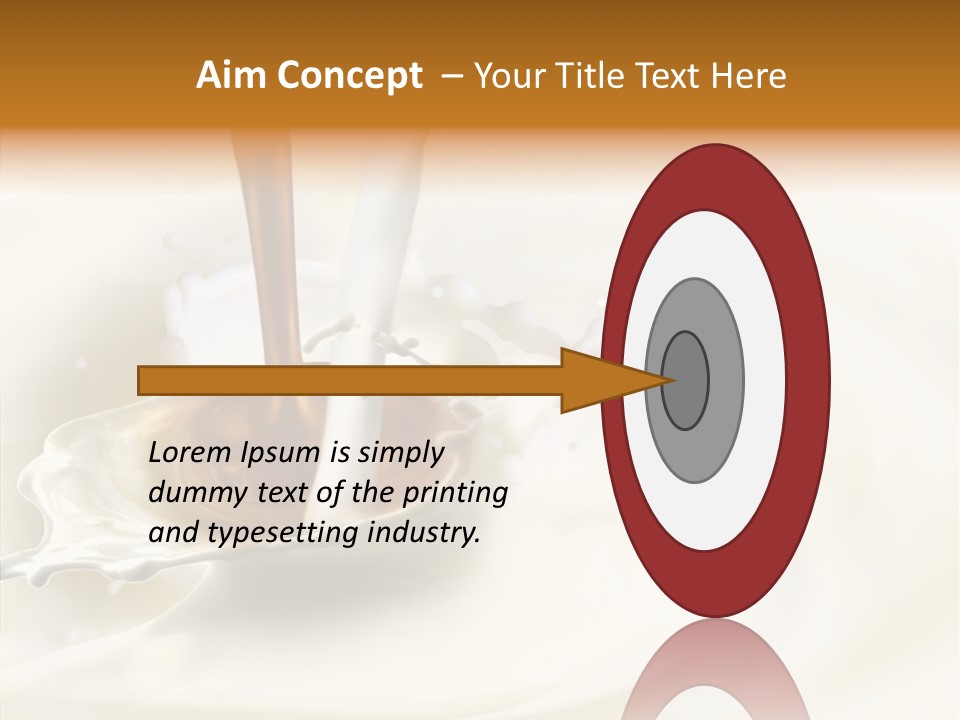 Aim Concept – Your Title Text Here

Lorem Ipsum is simply dummy text of the printing and typesetting industry.